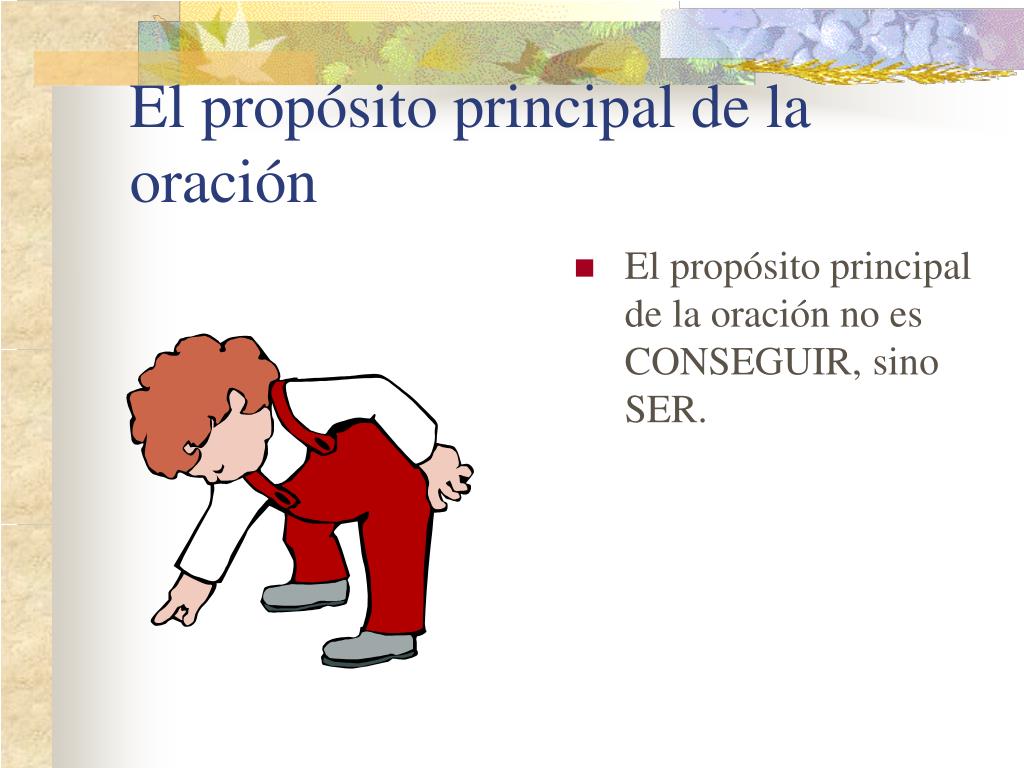 El propósito principal de la oración

El propósito principal de la oración no es CONSEGUIR, sino SER.